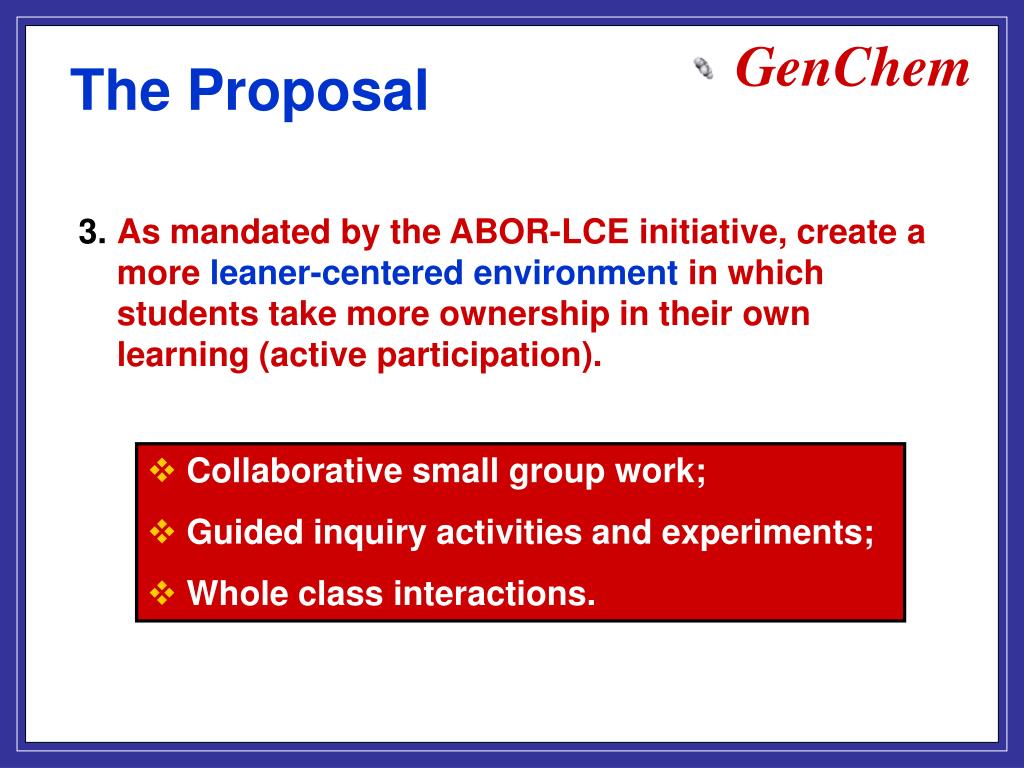 The Proposal

GenChem

3. As mandated by the ABOR-LCE initiative, create a more leaner-centered environment in which students take more ownership in their own learning (active participation).

❖ Collaborative small group work;

❖ Guided inquiry activities and experiments;

❖ Whole class interactions.